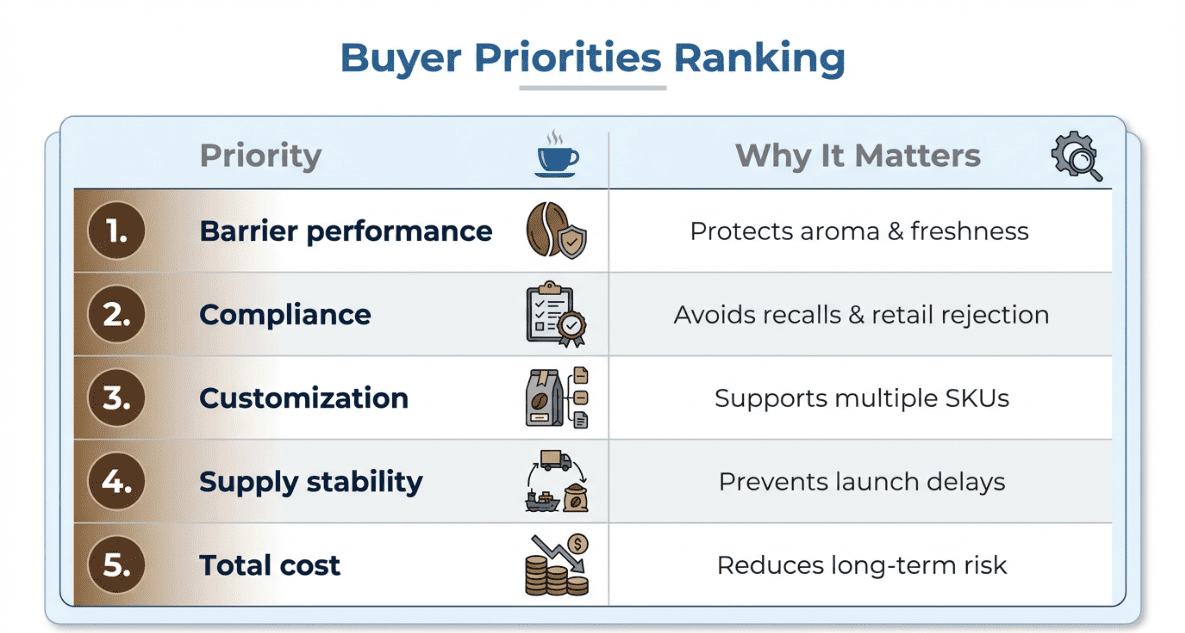 Buyer Priorities Ranking

| Priority | Why It Matters |
|---|---|
| 1. Barrier performance | Protects aroma & freshness |
| 2. Compliance | Avoids recalls & retail rejection |
| 3. Customization | Supports multiple SKUs |
| 4. Supply stability | Prevents launch delays |
| 5. Total cost | Reduces long-term risk |